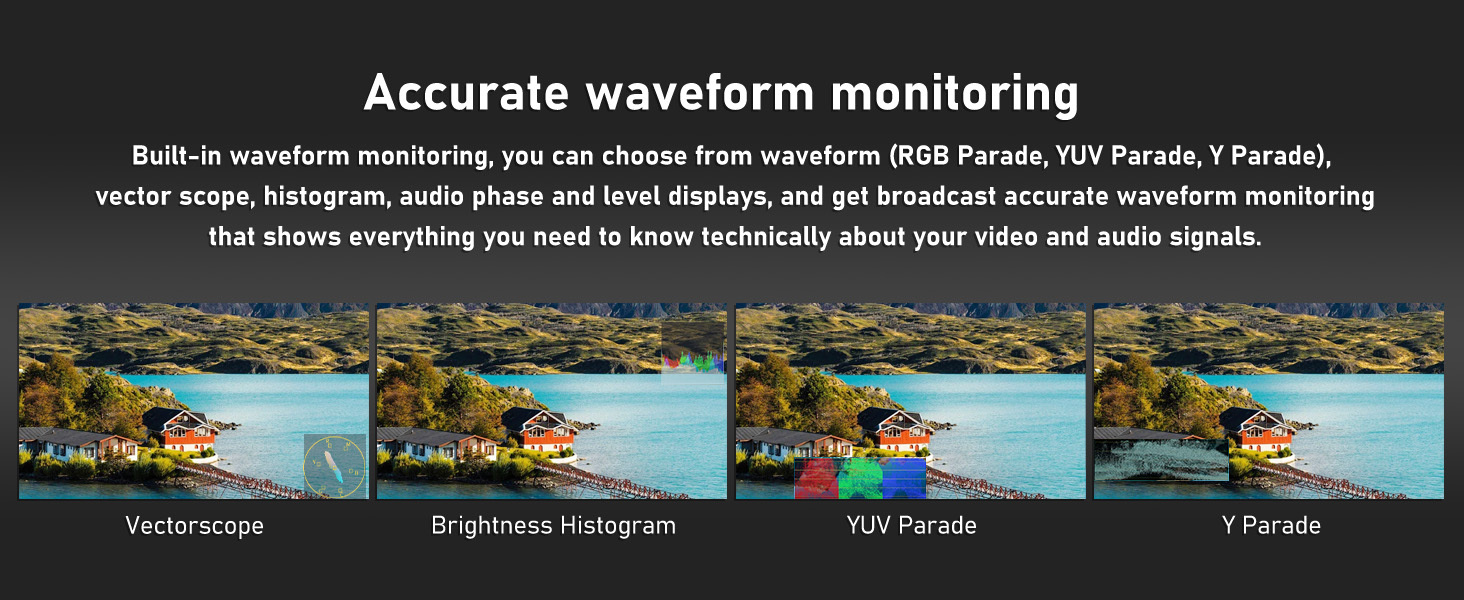 Accurate waveform monitoring

Built-in waveform monitoring, you can choose from waveform (RGB Parade, YUV Parade, Y Parade), vector scope, histogram, audio phase and level displays, and get broadcast accurate waveform monitoring that shows everything you need to know technically about your video and audio signals.

Vectorscope

Brightness Histogram

YUV Parade

Y Parade